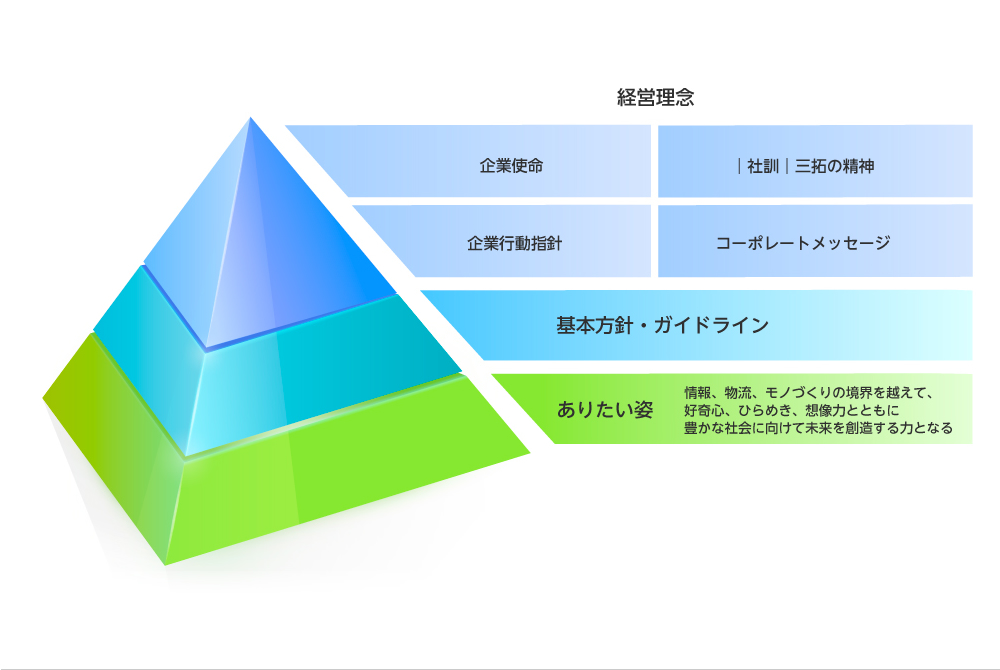 経営理念

企業使命

｜社訓｜三拓の精神

企業行動指針

コーポレートメッセージ

基本方針・ガイドライン

ありたい姿

情報、物流、モノづくりの境界を越えて、好奇心、ひらめき、想像力とともに豊かな社会に向けて未来を創造する力となる